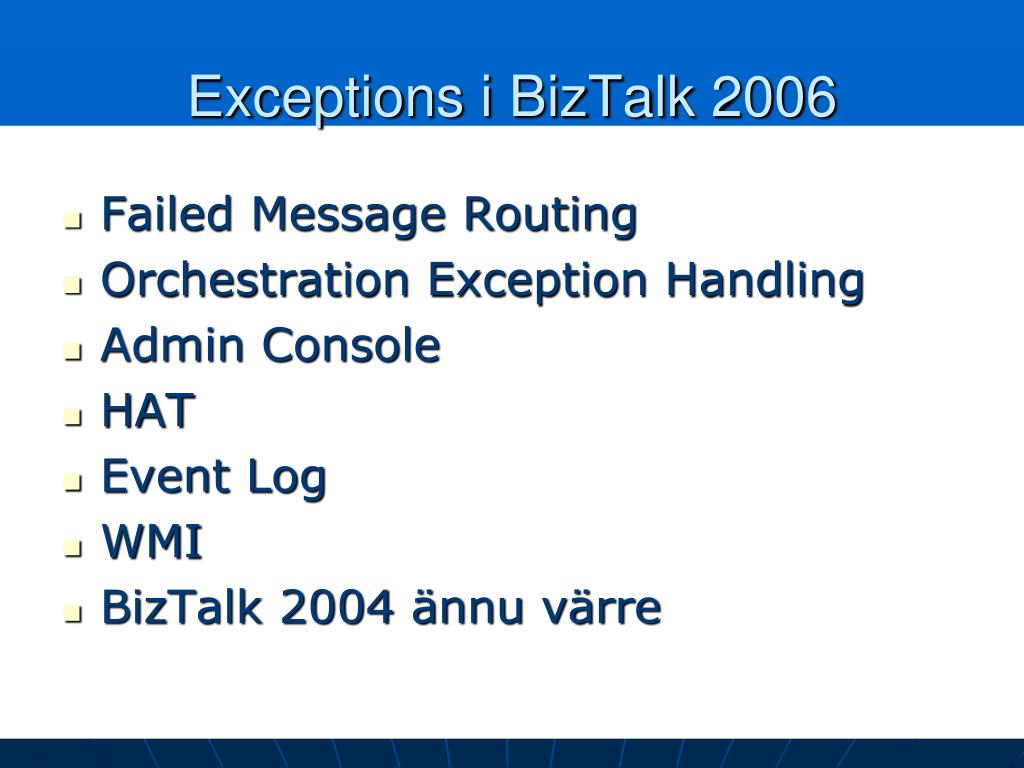 Exceptions i BizTalk 2006

- Failed Message Routing
- Orchestration Exception Handling
- Admin Console
- HAT
- Event Log
- WMI
- BizTalk 2004 ännu värre